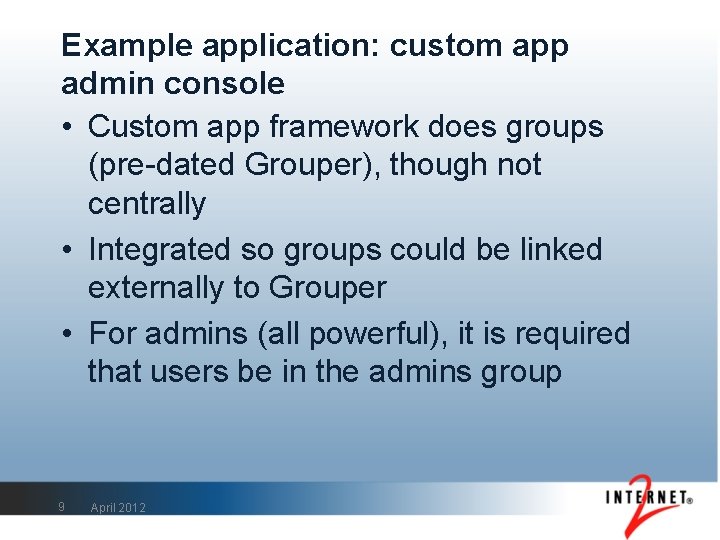 Example application: custom app admin console

• Custom app framework does groups (pre-dated Grouper), though not centrally

• Integrated so groups could be linked externally to Grouper

• For admins (all powerful), it is required that users be in the admins group

9 April 2012

INTERNET® 2